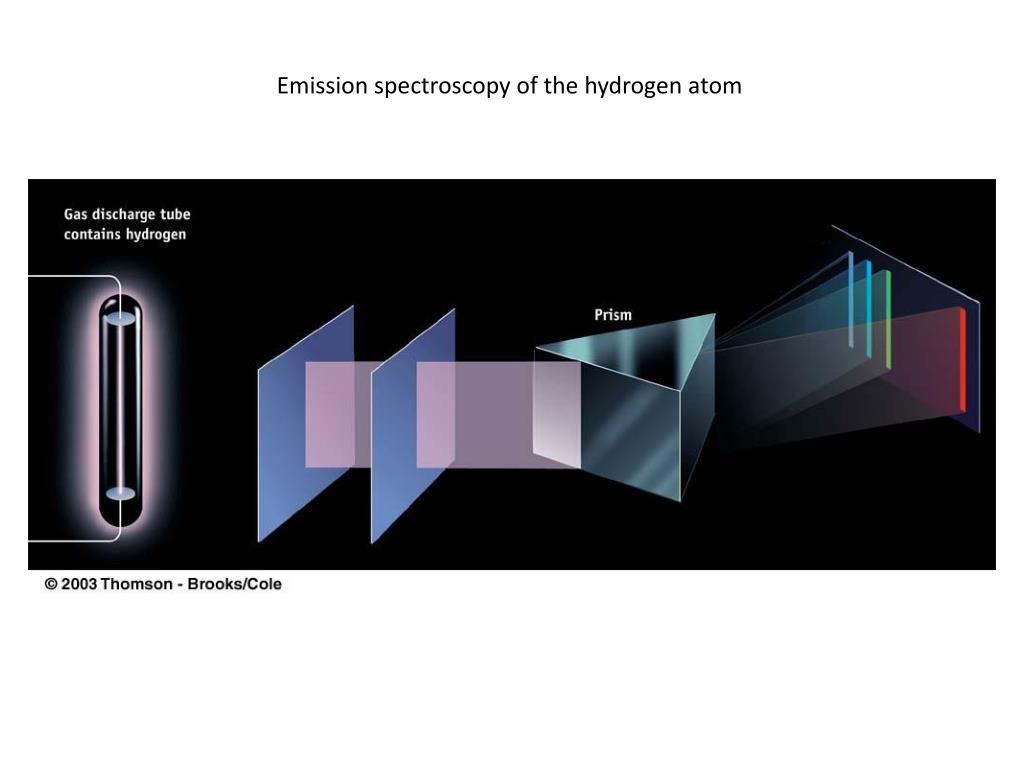 Emission spectroscopy of the hydrogen atom

Gas discharge tube contains hydrogen

Prism

© 2003 Thomson - Brooks/Cole